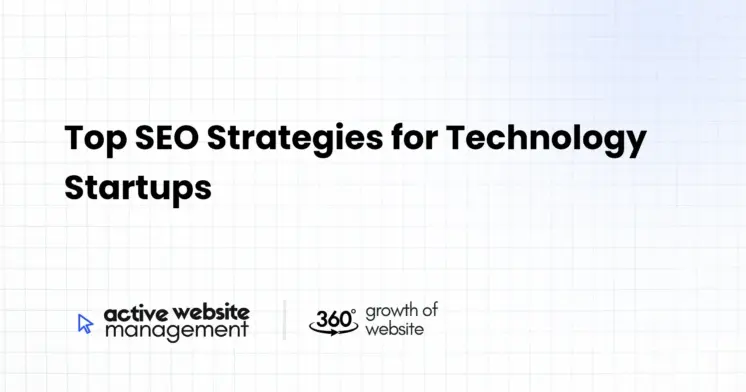 Top SEO Strategies for Technology Startups

active website management

360° growth of website